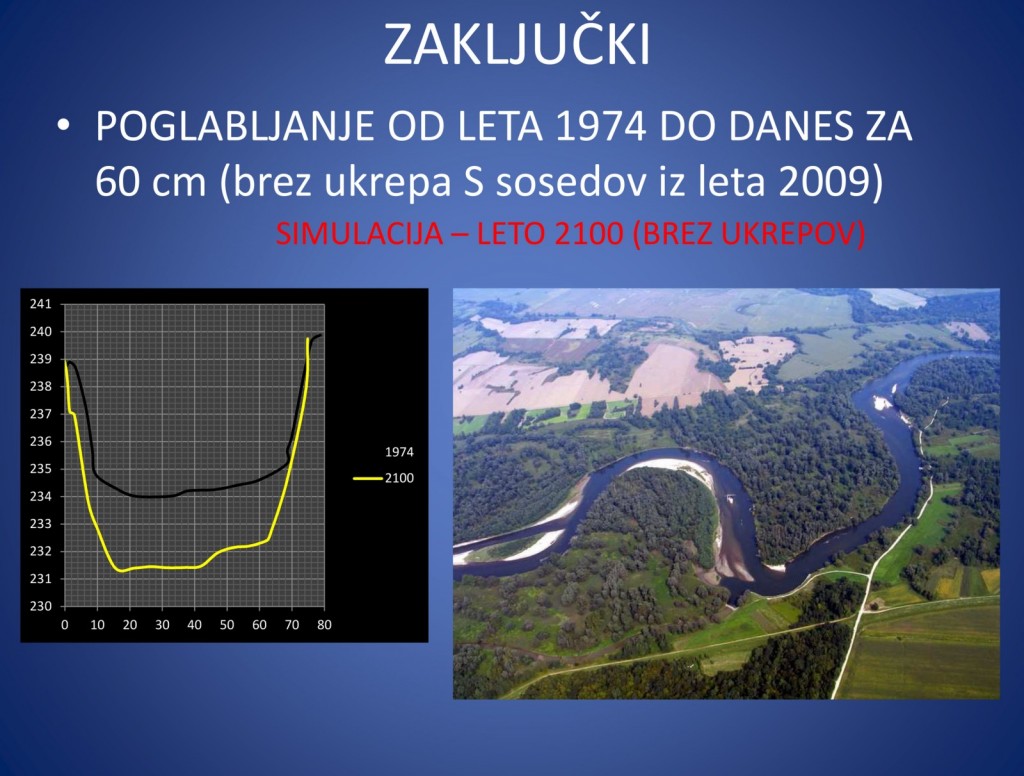 ZAKLJUČKI

• POGLABLJANJE OD LETA 1974 DO DANES ZA 60 cm (brez ukrepa S sosedov iz leta 2009)

SIMULACIJA – LETO 2100 (BREZ UKREPOV)

241
240
239
238
237
236
235
234
233
232
231
230
0 10 20 30 40 50 60 70 80

1974
2100